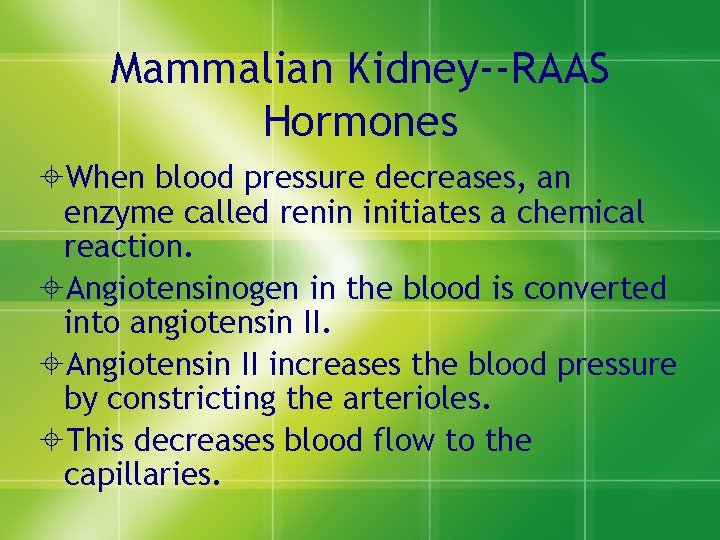 Mammalian Kidney--RAAS Hormones

When blood pressure decreases, an enzyme called renin initiates a chemical reaction.

Angiotensinogen in the blood is converted into angiotensin II.

Angiotensin II increases the blood pressure by constricting the arterioles.

This decreases blood flow to the capillaries.